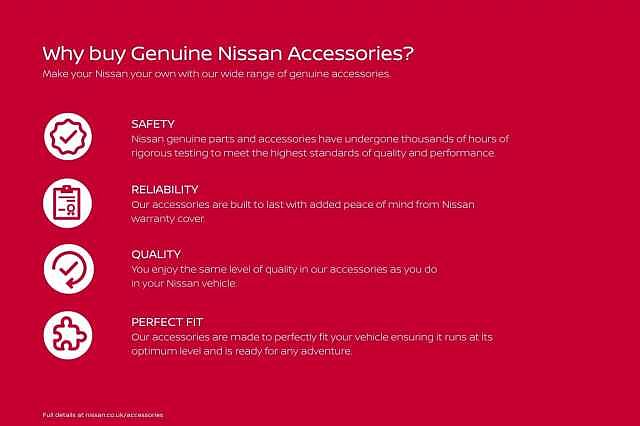 Why buy Genuine Nissan Accessories?
Make your Nissan your own with our wide range of genuine accessories.

SAFETY
Nissan genuine parts and accessories have undergone thousands of hours of rigorous testing to meet the highest standards of quality and performance.

RELIABILITY
Our accessories are built to last with added peace of mind from Nissan warranty cover.

QUALITY
You enjoy the same level of quality in our accessories as you do in your Nissan vehicle.

PERFECT FIT
Our accessories are made to perfectly fit your vehicle ensuring it runs at its optimum level and is ready for any adventure.

Full details at nissan.co.uk/accessories